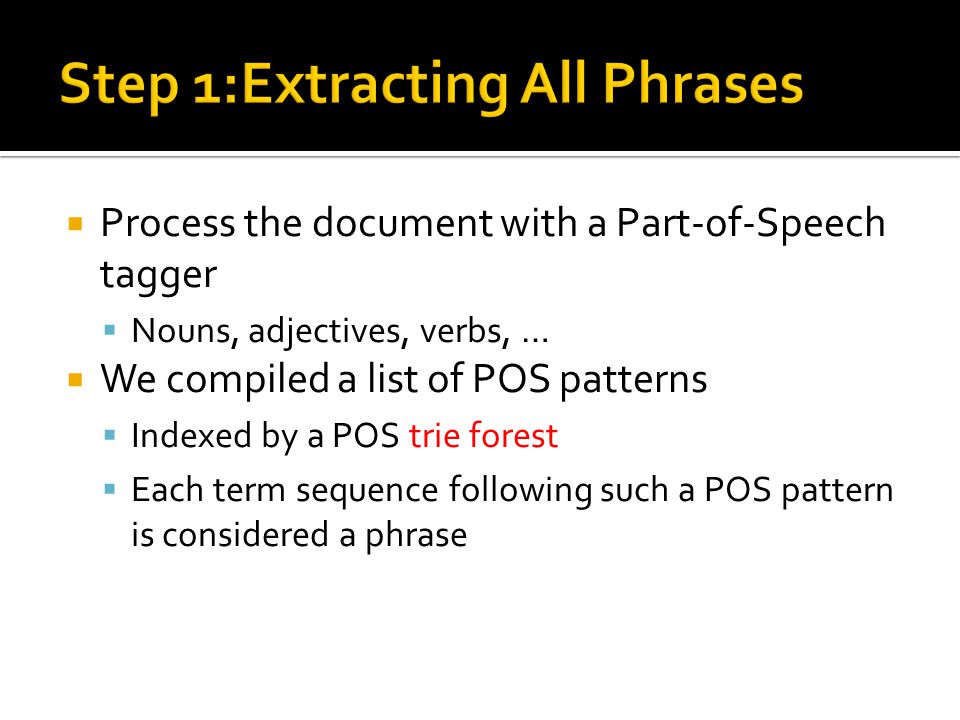 Step 1:Extracting All Phrases

Process the document with a Part-of-Speech tagger

Nouns, adjectives, verbs, …

We compiled a list of POS patterns

Indexed by a POS trie forest

Each term sequence following such a POS pattern is considered a phrase